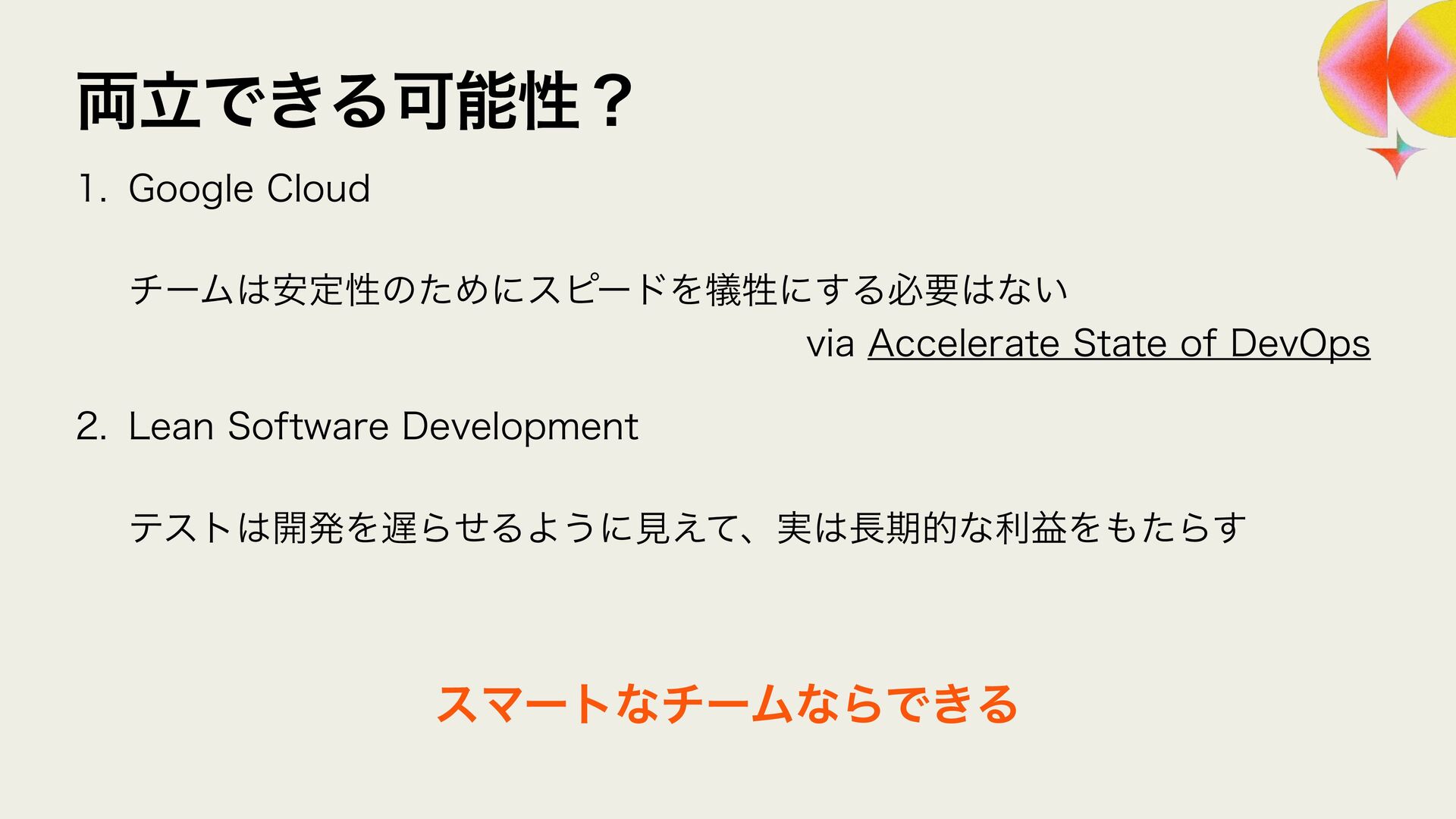 両立できる可能性？

1. Google Cloud

チームは安定性のためにスピードを犠牲にする必要はない

via Accelerate State of DevOps

2. Lean Software Development

テストは開発を遅らせるように見えて、実は長期的な利益をもたらす

スマートなチームならできる